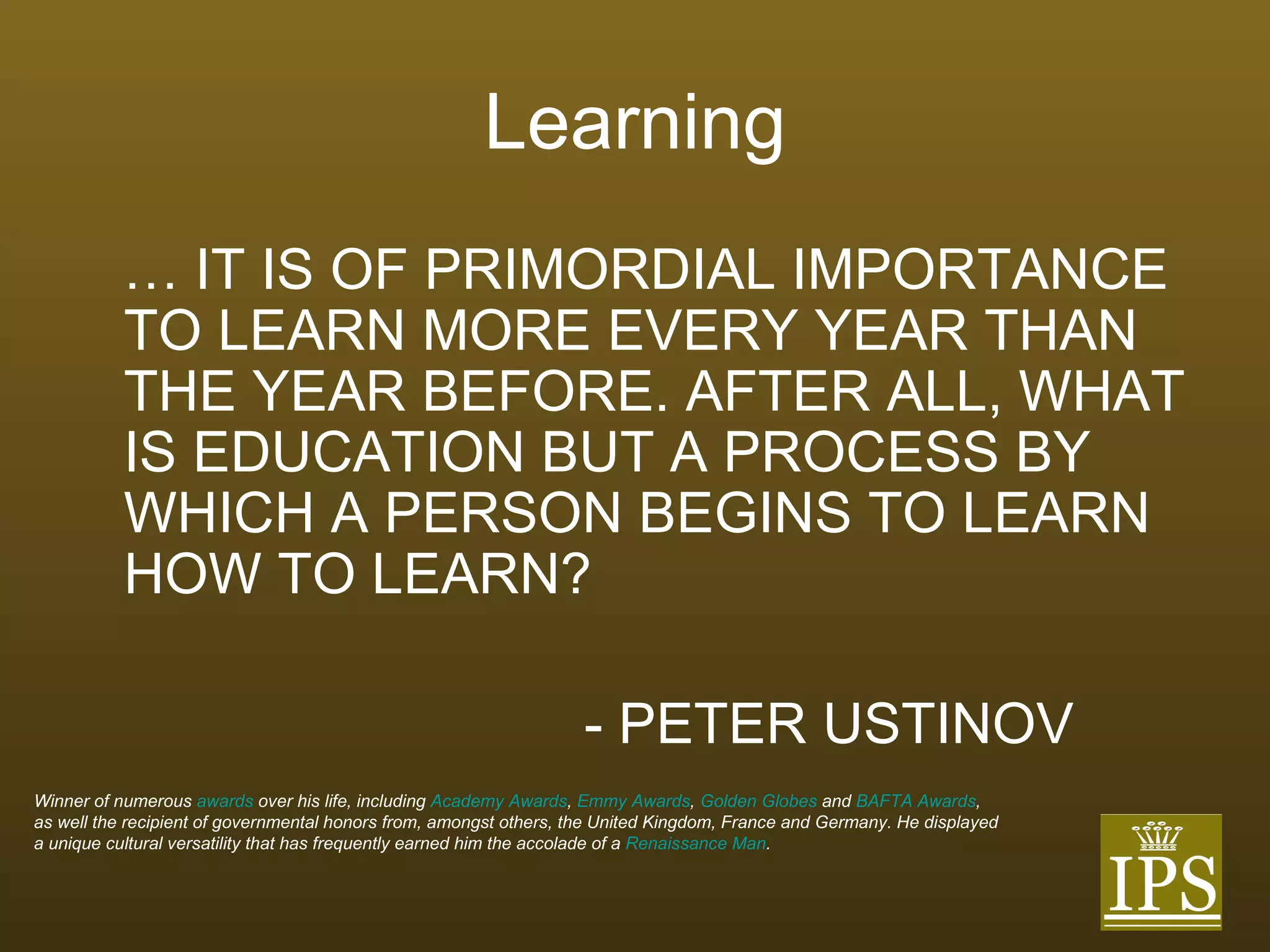 Learning

… IT IS OF PRIMORDIAL IMPORTANCE TO LEARN MORE EVERY YEAR THAN THE YEAR BEFORE. AFTER ALL, WHAT IS EDUCATION BUT A PROCESS BY WHICH A PERSON BEGINS TO LEARN HOW TO LEARN?

- PETER USTINOV

Winner of numerous awards over his life, including Academy Awards, Emmy Awards, Golden Globes and BAFTA Awards, as well the recipient of governmental honors from, amongst others, the United Kingdom, France and Germany. He displayed a unique cultural versatility that has frequently earned him the accolade of a Renaissance Man.

IPS